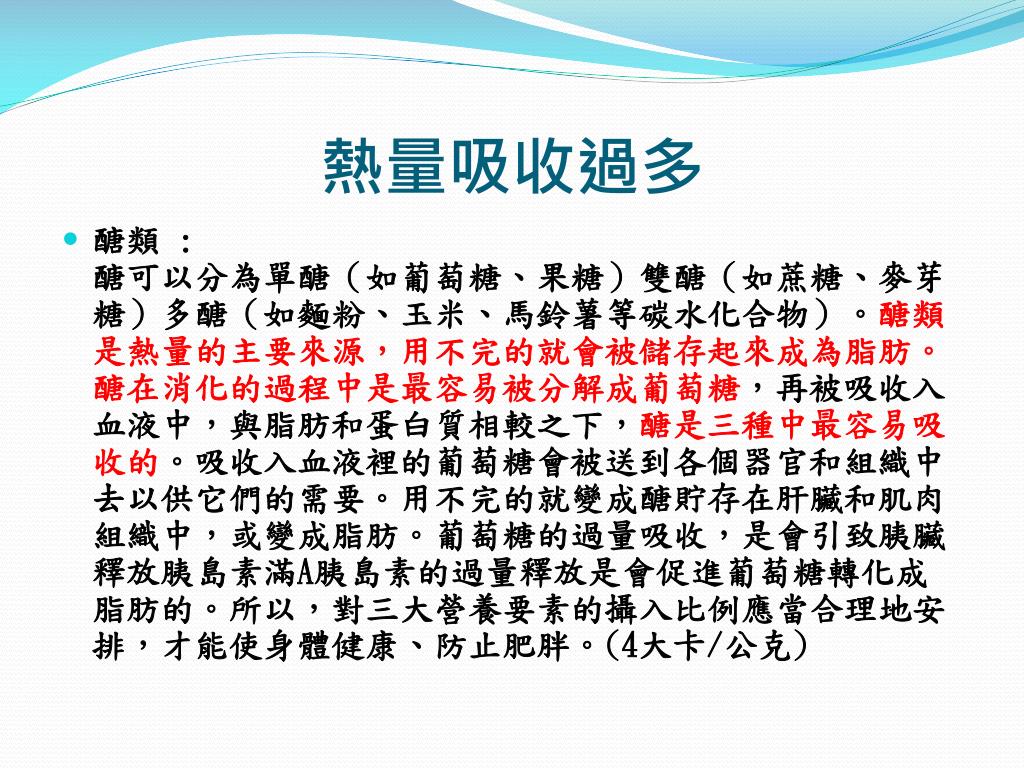 熱量吸收過多

醣類 ：
醣可以分為單醣（如葡萄糖、果糖）雙醣（如蔗糖、麥芽糖）多醣（如麵粉、玉米、馬鈴薯等碳水化合物）。醣類是熱量的主要來源，用不完的就會被儲存起來成為脂肪。醣在消化的過程中是最容易被分解成葡萄糖，再被吸收入血液中，與脂肪和蛋白質相較之下，醣是三種中最容易吸收的。吸收入血液裡的葡萄糖會被送到各個器官和組織中去以供它們的需要。用不完的就變成醣貯存在肝臟和肌肉組織中，或變成脂肪。葡萄糖的過量吸收，是會引致胰臟釋放胰島素滿A胰島素的過量釋放是會促進葡萄糖轉化成脂肪的。所以，對三大營養要素的攝入比例應當合理地安排，才能使身體健康、防止肥胖。(4大卡/公克)